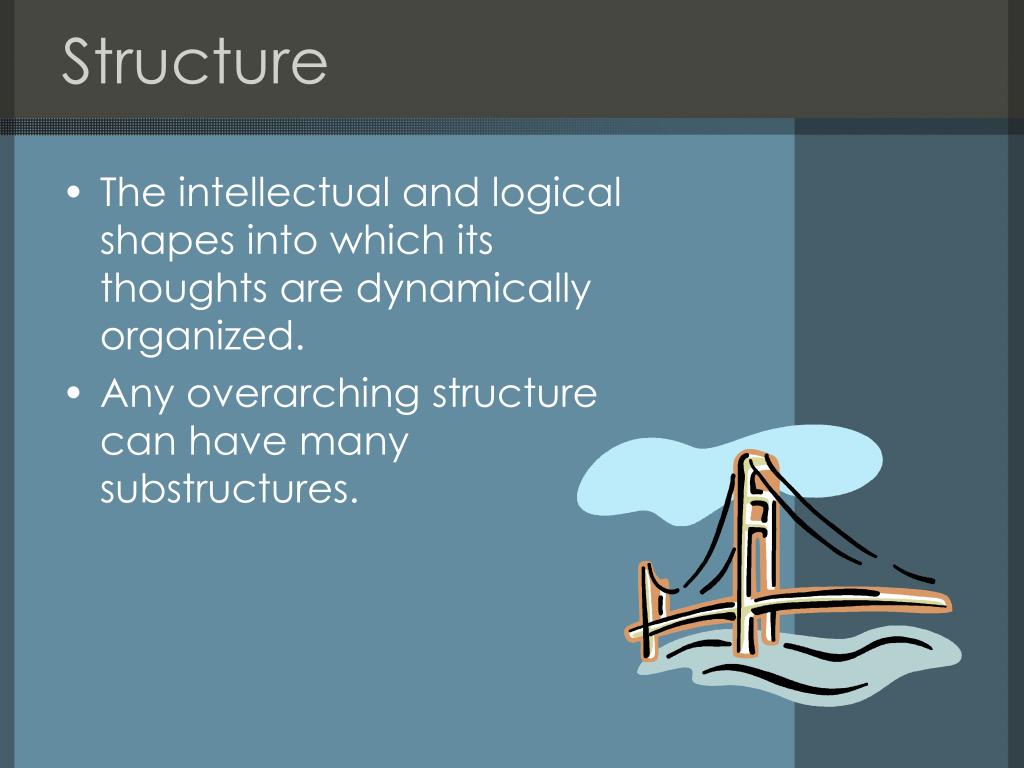 Structure

• The intellectual and logical shapes into which its thoughts are dynamically organized.
• Any overarching structure can have many substructures.